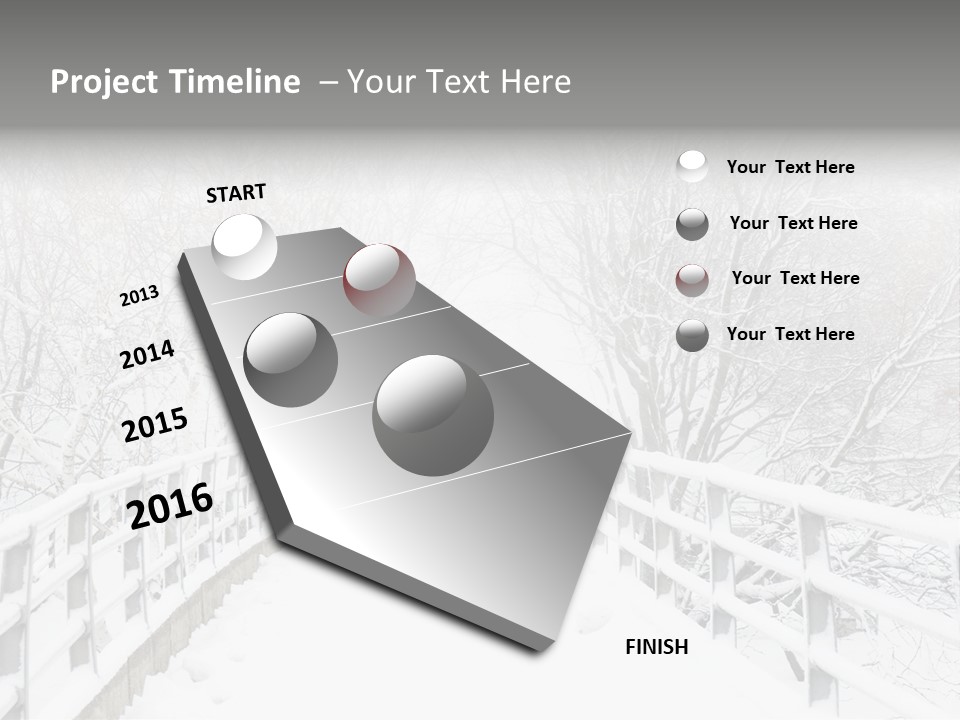 Project Timeline – Your Text Here

START

2013

2014

2015

2016

FINISH

Your Text Here

Your Text Here

Your Text Here

Your Text Here